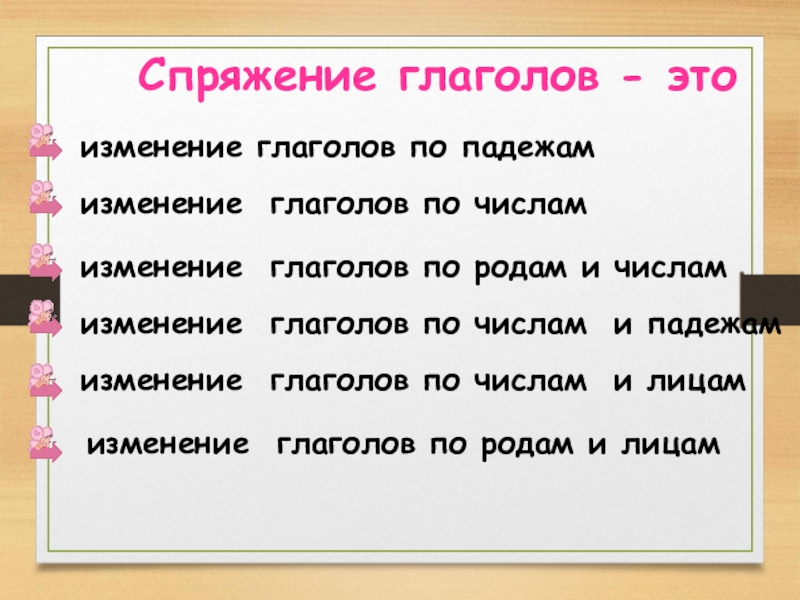 Спряжение глаголов - это

изменение глаголов по падежам

изменение глаголов по числам

изменение глаголов по родам и числам

изменение глаголов по числам и падежам

изменение глаголов по числам и лицам

изменение глаголов по родам и лицам